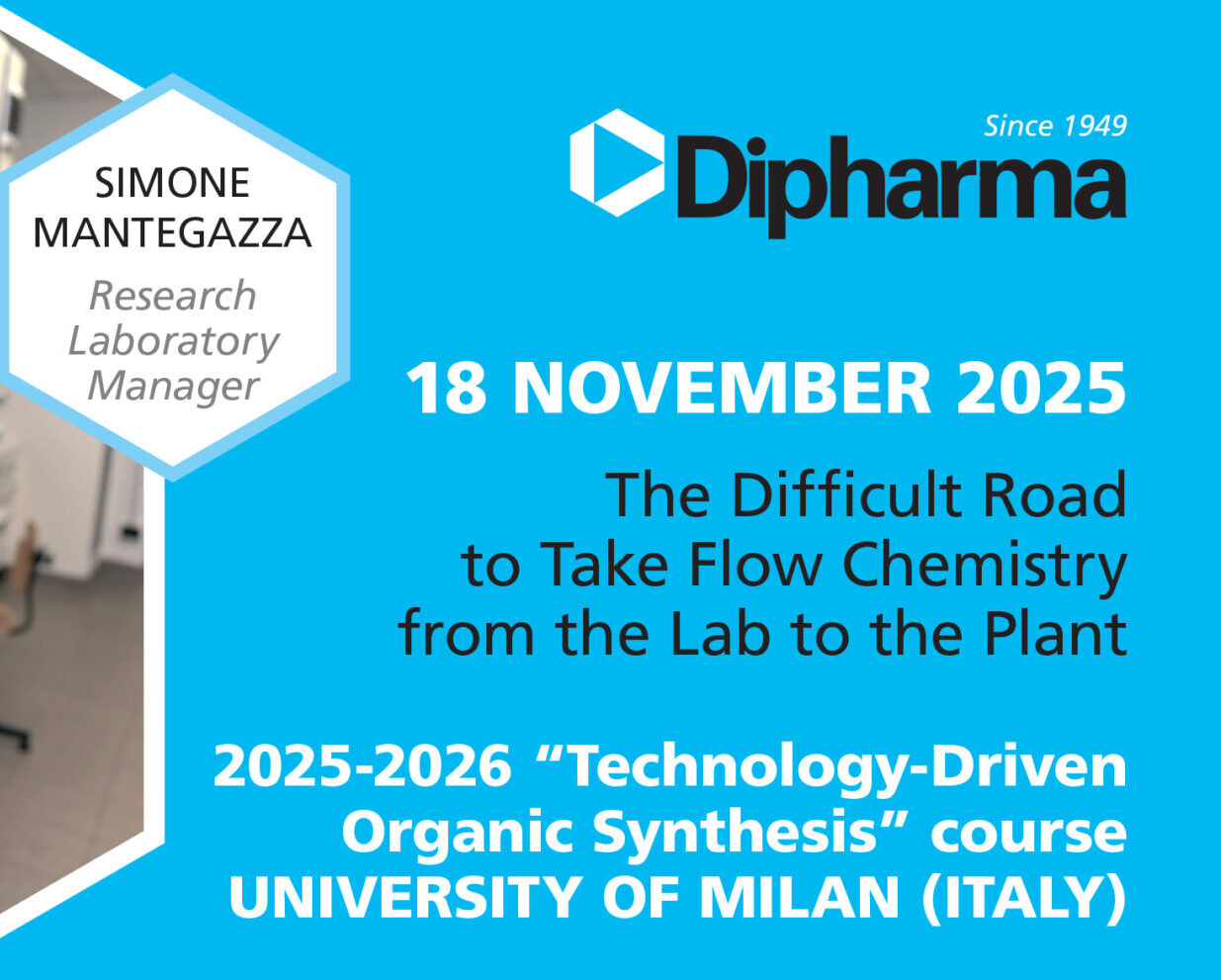 SIMONE MANTEGAZZA

Research Laboratory Manager

Since 1949

Dipharma

18 NOVEMBER 2025

The Difficult Road to Take Flow Chemistry from the Lab to the Plant

2025-2026 “Technology-Driven Organic Synthesis” course UNIVERSITY OF MILAN (ITALY)